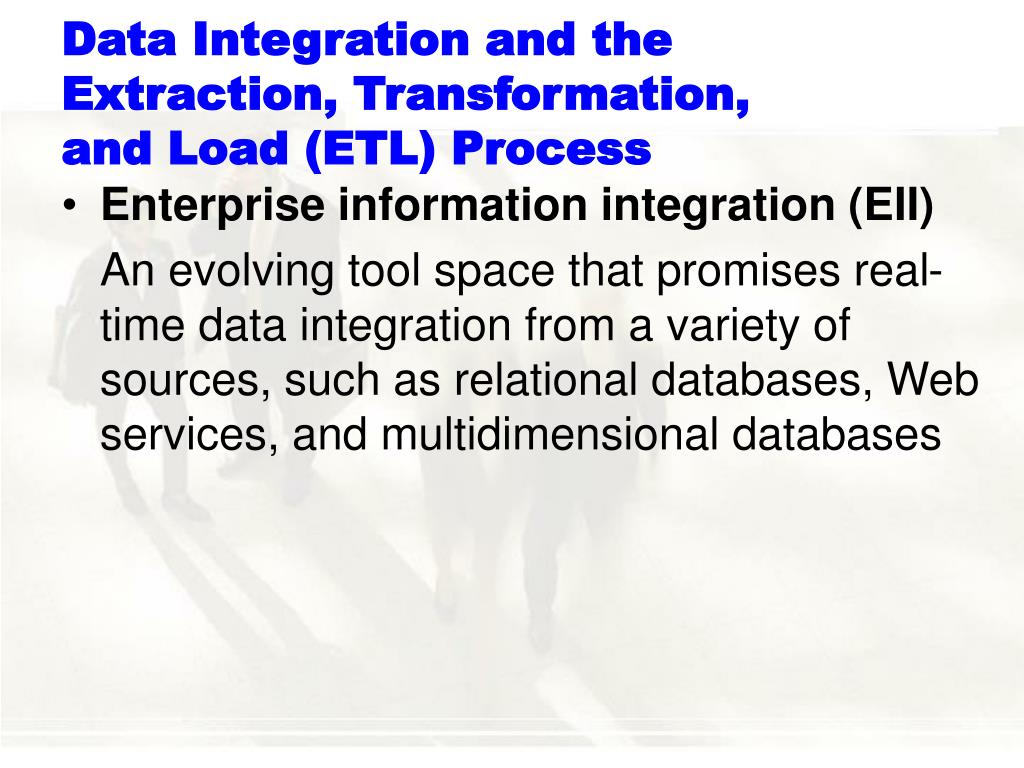 Data Integration and the Extraction, Transformation, and Load (ETL) Process

• Enterprise information integration (EII)

An evolving tool space that promises real-time data integration from a variety of sources, such as relational databases, Web services, and multidimensional databases